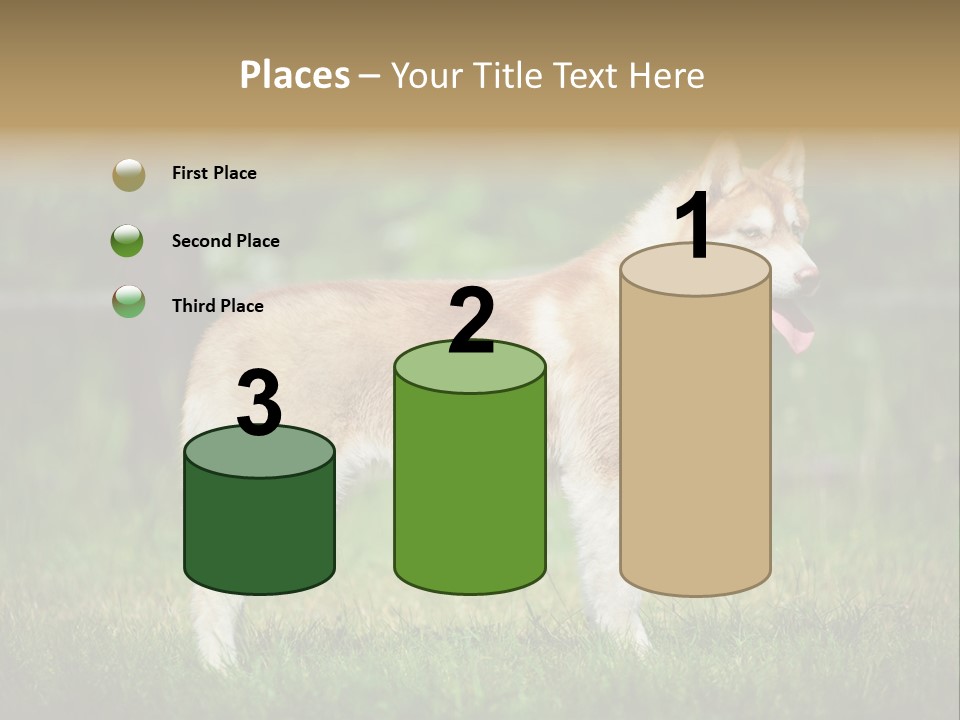 Places – Your Title Text Here

First Place

Second Place

Third Place

3

2

1